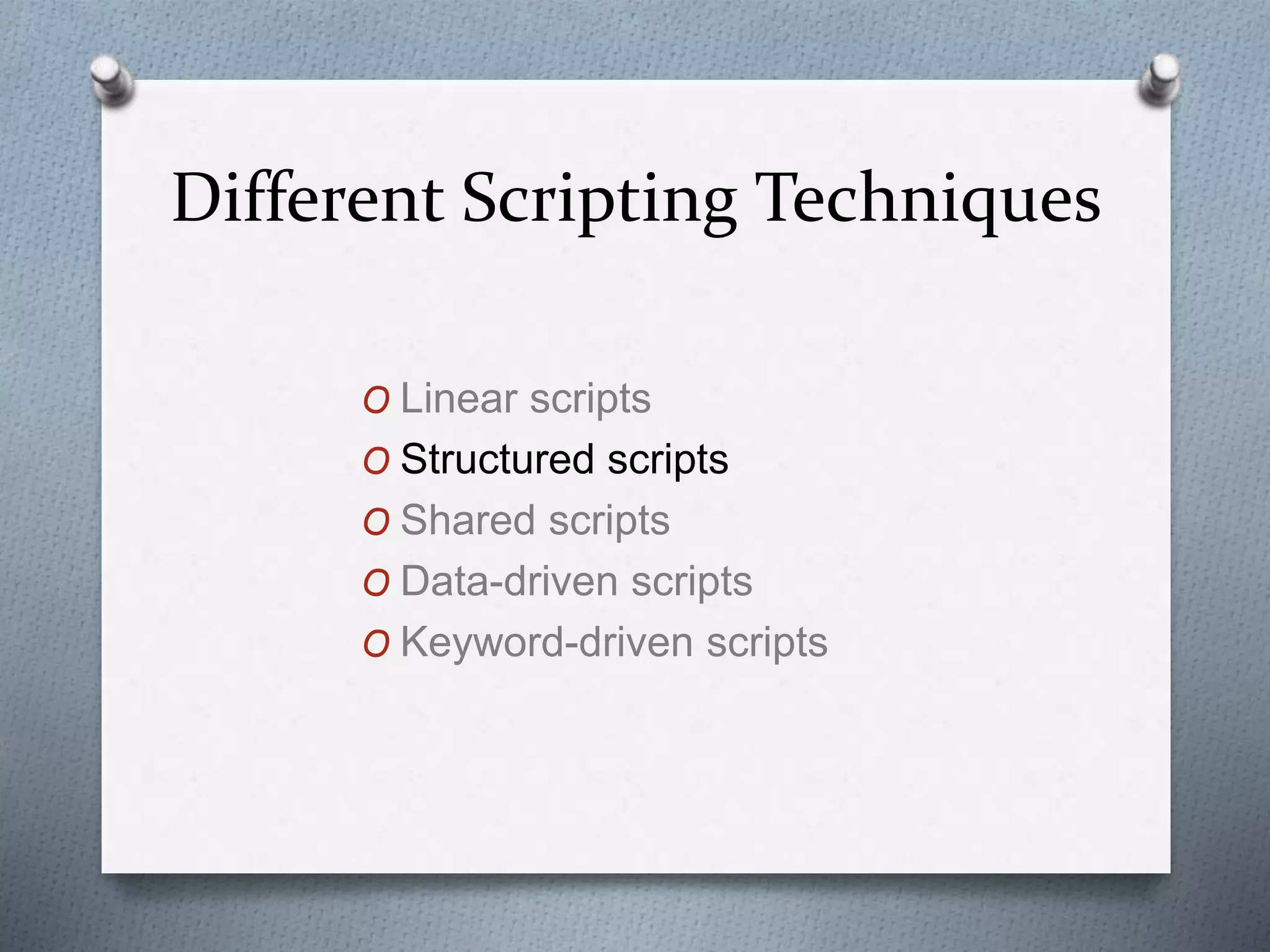 Different Scripting Techniques

O Linear scripts
O Structured scripts
O Shared scripts
O Data-driven scripts
O Keyword-driven scripts